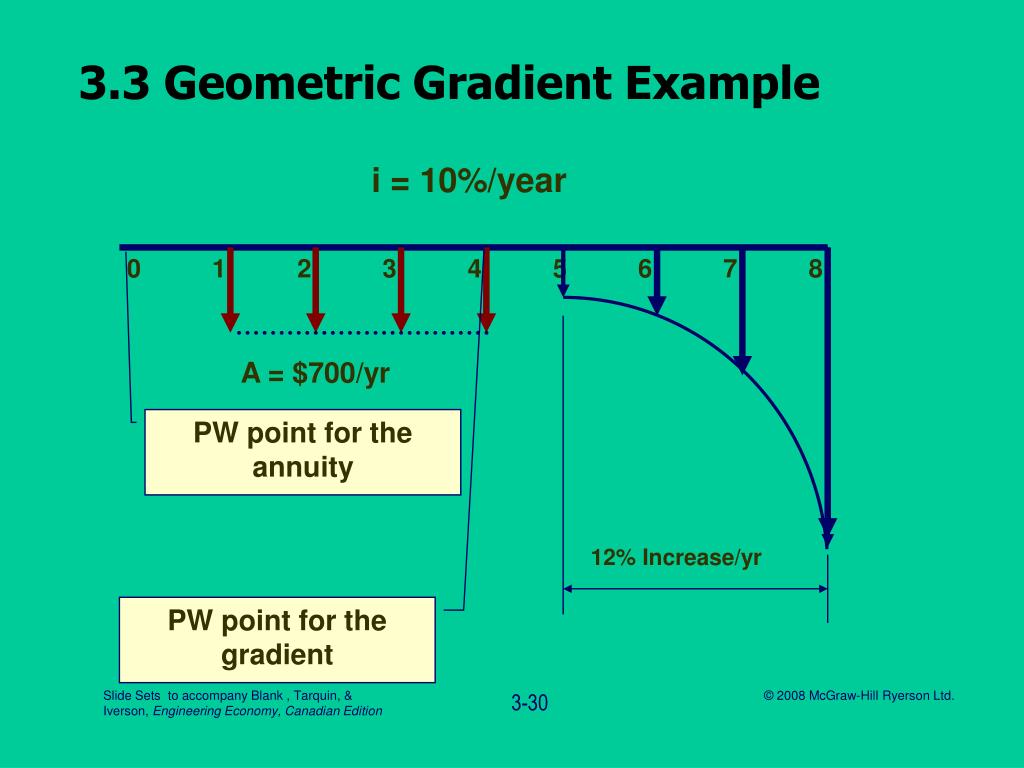 3.3 Geometric Gradient Example

i = 10%/year

0 1 2 3 4 5 6 7 8

A = $700/yr

PW point for the annuity

12% Increase/yr

PW point for the gradient

Slide Sets to accompany Blank , Tarquin, & Iverson, Engineering Economy, Canadian Edition

3-30

© 2008 McGraw-Hill Ryerson Ltd.